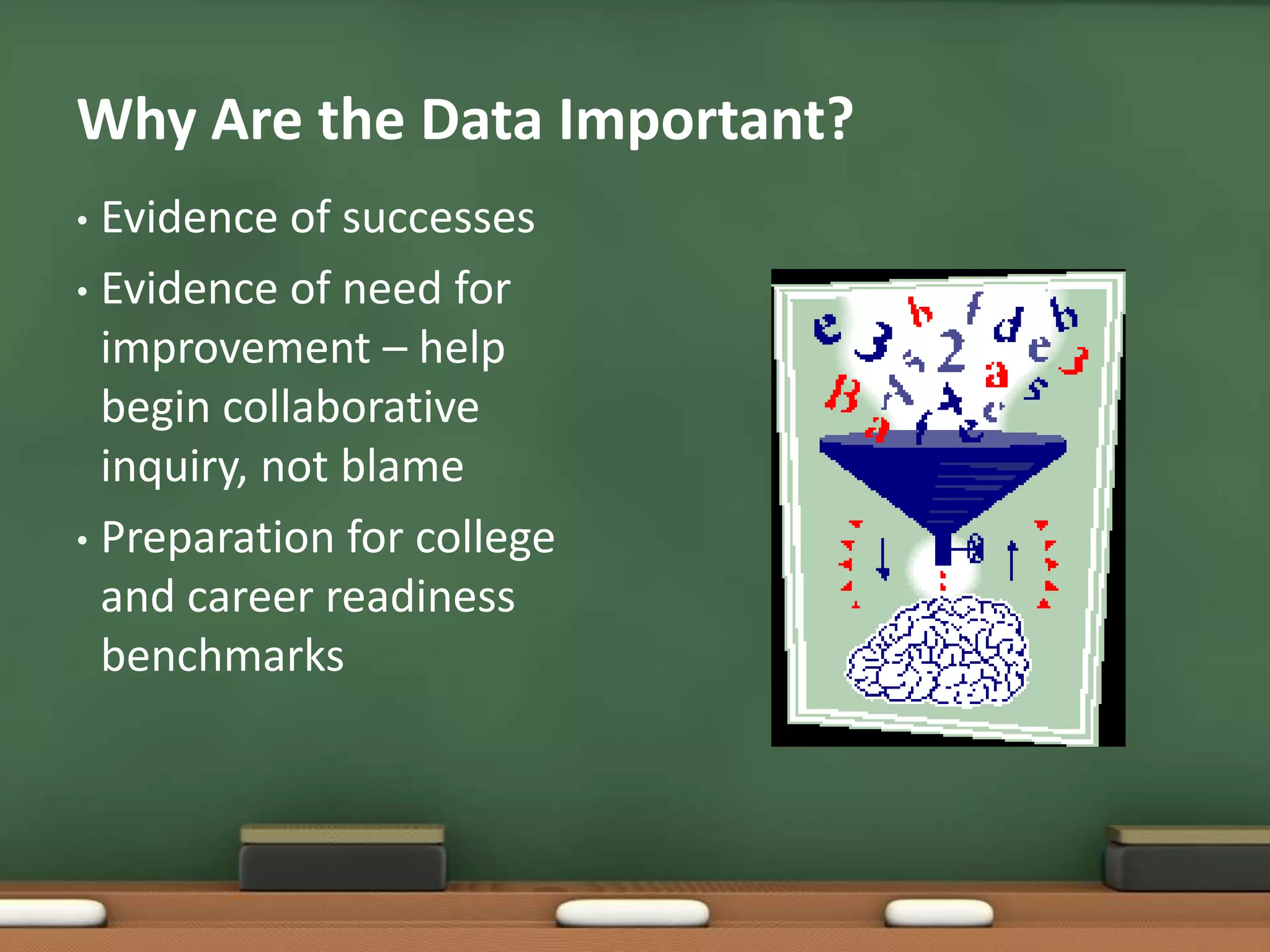 Why Are the Data Important?

• Evidence of successes
• Evidence of need for improvement – help begin collaborative inquiry, not blame
• Preparation for college and career readiness benchmarks